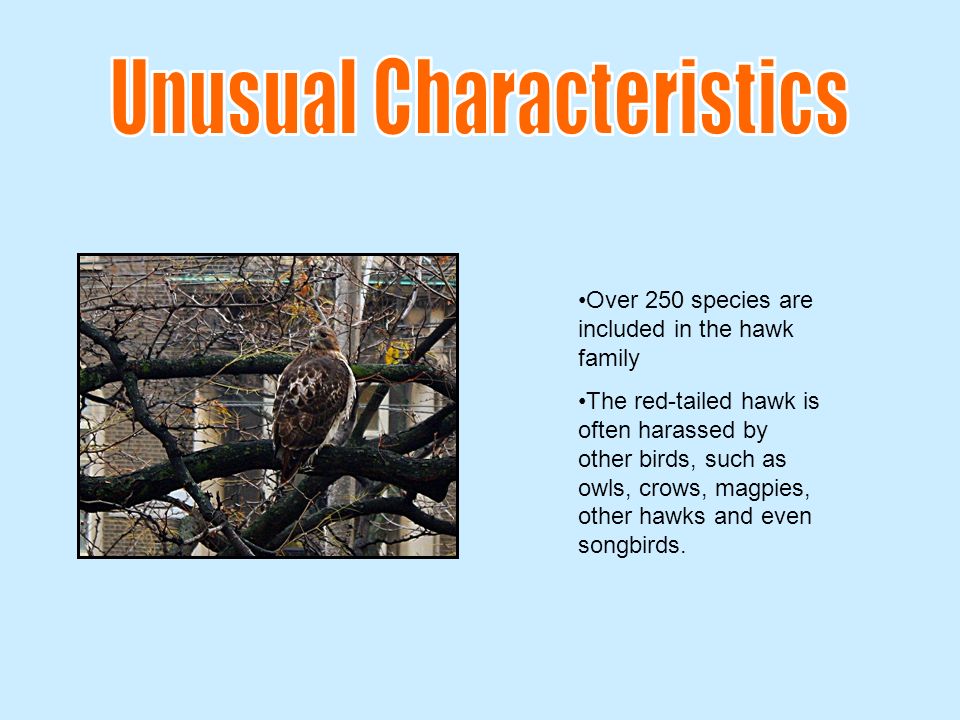 Unusual Characteristics

•Over 250 species are included in the hawk family

•The red-tailed hawk is often harassed by other birds, such as owls, crows, magpies, other hawks and even songbirds.